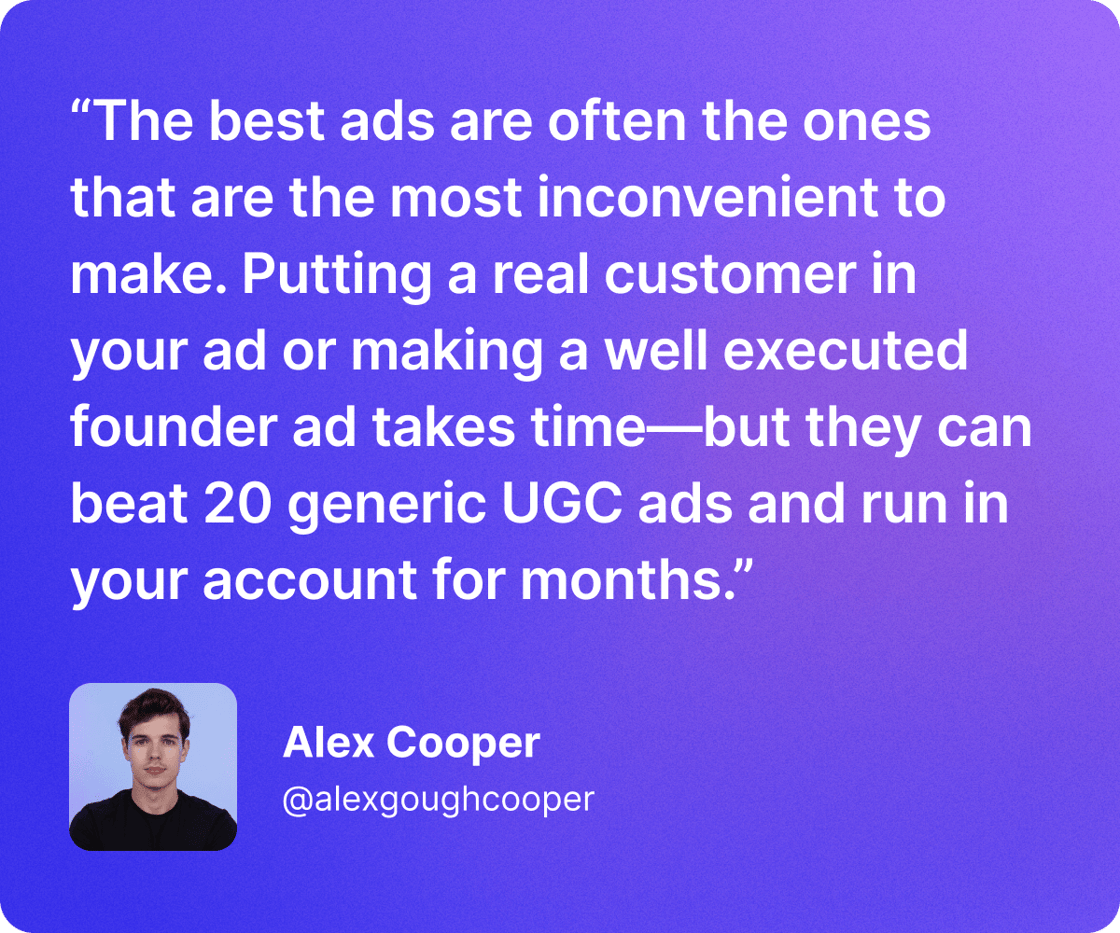 “The best ads are often the ones that are the most inconvenient to make. Putting a real customer in your ad or making a well executed founder ad takes time—but they can beat 20 generic UGC ads and run in your account for months.”

Alex Cooper
@alexgoughcooper